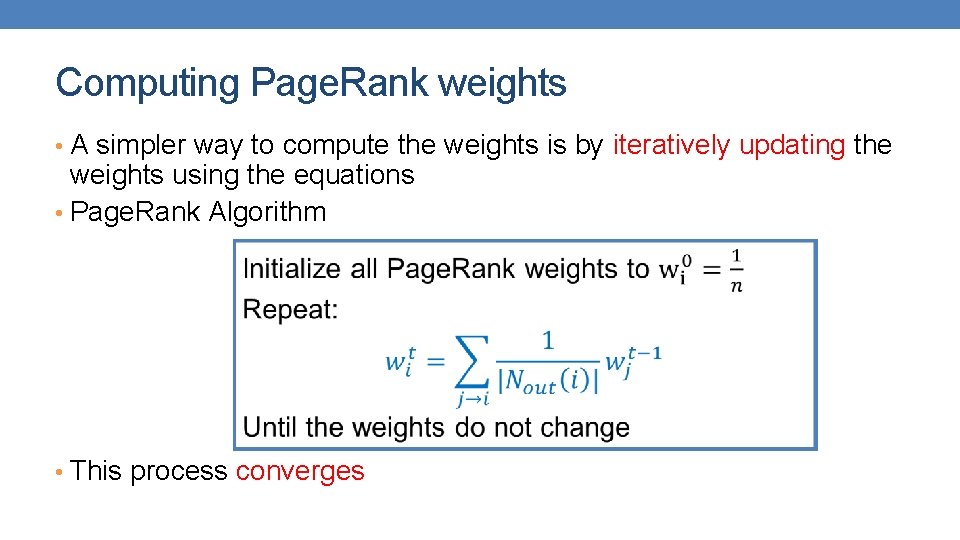 Computing PageRank weights

• A simpler way to compute the weights is by iteratively updating the weights using the equations

• PageRank Algorithm

Initialize all PageRank weights to $w_i^0 = \frac{1}{n}$

Repeat:

$w_i^t = \sum_{j \to i} \frac{1}{|N_{out}(i)|} w_j^{t-1}$

Until the weights do not change

• This process converges